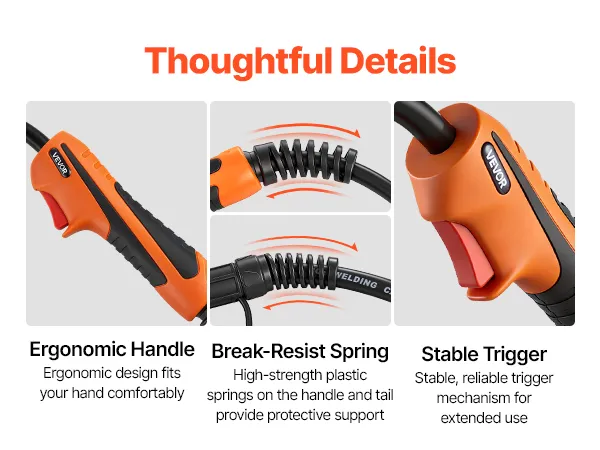 Thoughtful Details

VEVOR

WELDING C

VEVOR

Ergonomic Handle
Ergonomic design fits your hand comfortably

Break-Resist Spring
High-strength plastic springs on the handle and tail provide protective support

Stable Trigger
Stable, reliable trigger mechanism for extended use